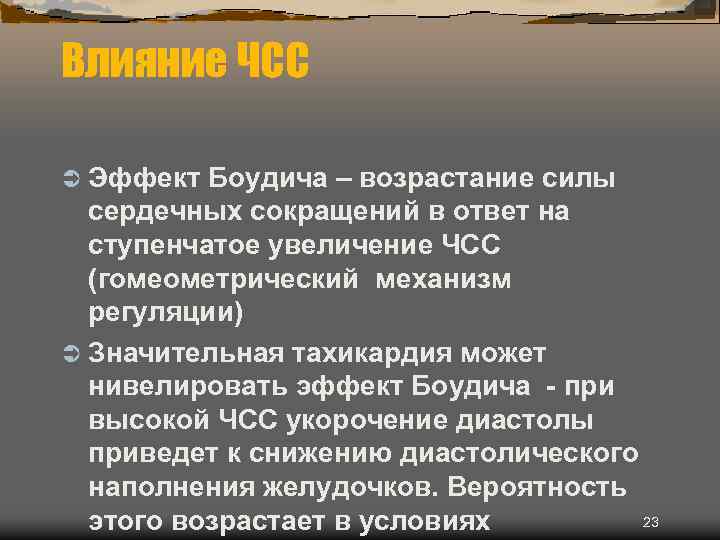 Влияние ЧСС

Эффект Боудича – возрастание силы сердечных сокращений в ответ на ступенчатое увеличение ЧСС (гомеометрический механизм регуляции)

Значительная тахикардия может нивелировать эффект Боудича - при высокой ЧСС укорочение диастолы приведет к снижению диастолического наполнения желудочков. Вероятность этого возрастает в условиях

23